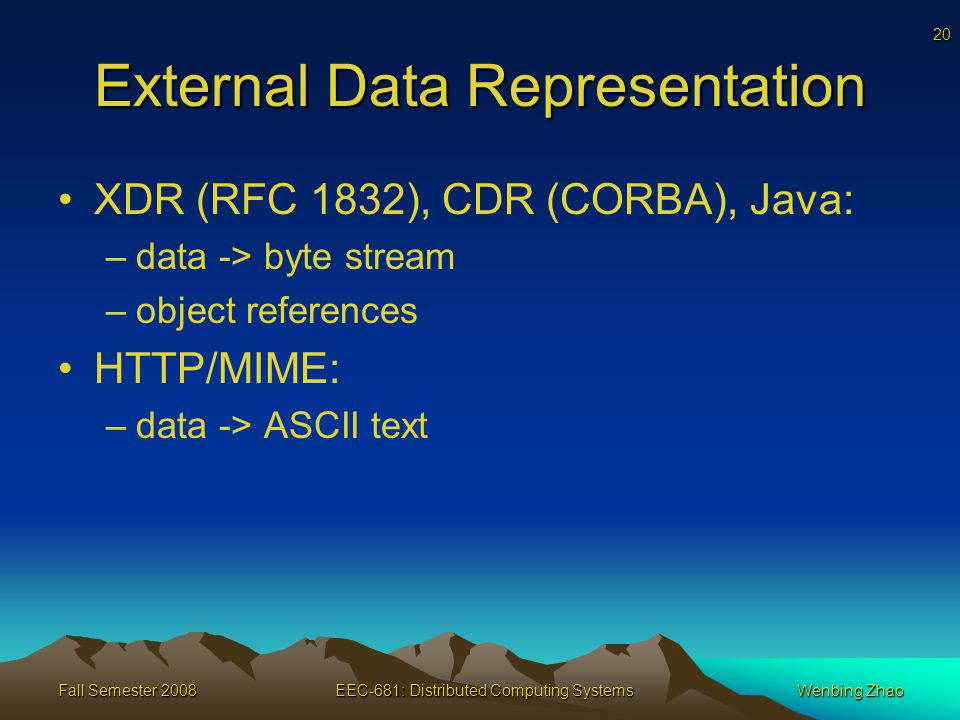 20

External Data Representation

• XDR (RFC 1832), CDR (CORBA), Java:
  – data -> byte stream
  – object references
• HTTP/MIME:
  – data -> ASCII text

Fall Semester 2008 EEC-681: Distributed Computing Systems Wenbing Zhao